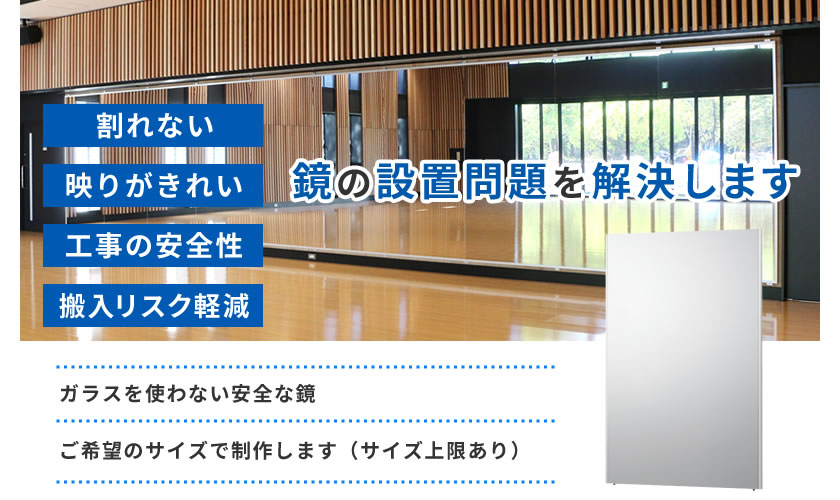 割れない

映りがきれい

工事の安全性

搬入リスク軽減

鏡の設置問題を解決します

ガラスを使わない安全な鏡

ご希望のサイズで制作します（サイズ上限あり）